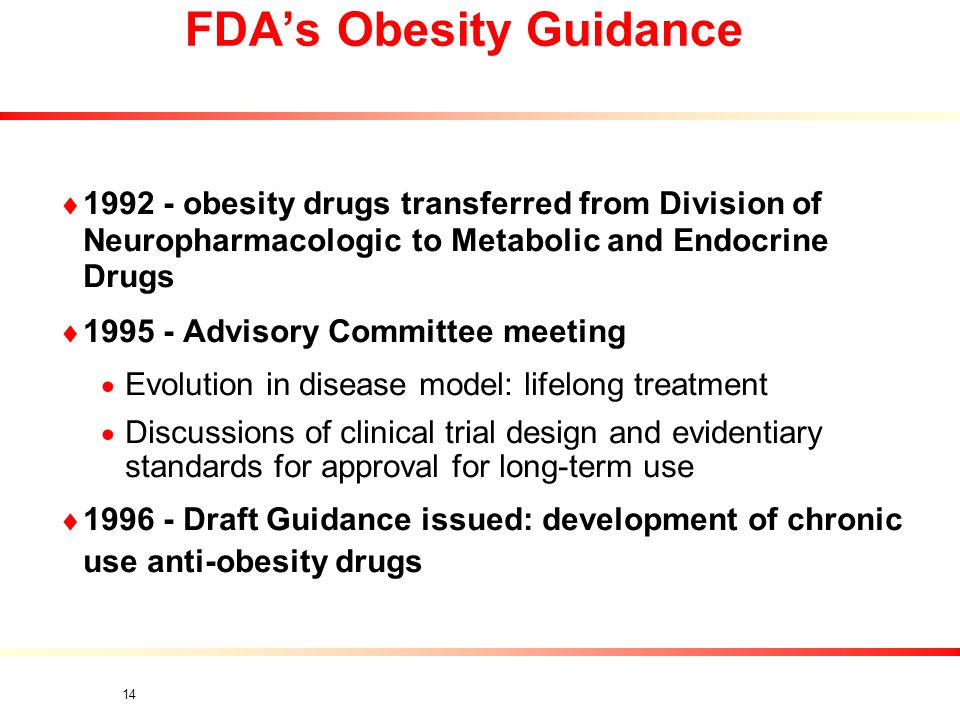 FDA's Obesity Guidance

♦ 1992 - obesity drugs transferred from Division of Neuropharmacologic to Metabolic and Endocrine Drugs

♦ 1995 - Advisory Committee meeting

• Evolution in disease model: lifelong treatment

• Discussions of clinical trial design and evidentiary standards for approval for long-term use

♦ 1996 - Draft Guidance issued: development of chronic use anti-obesity drugs

14